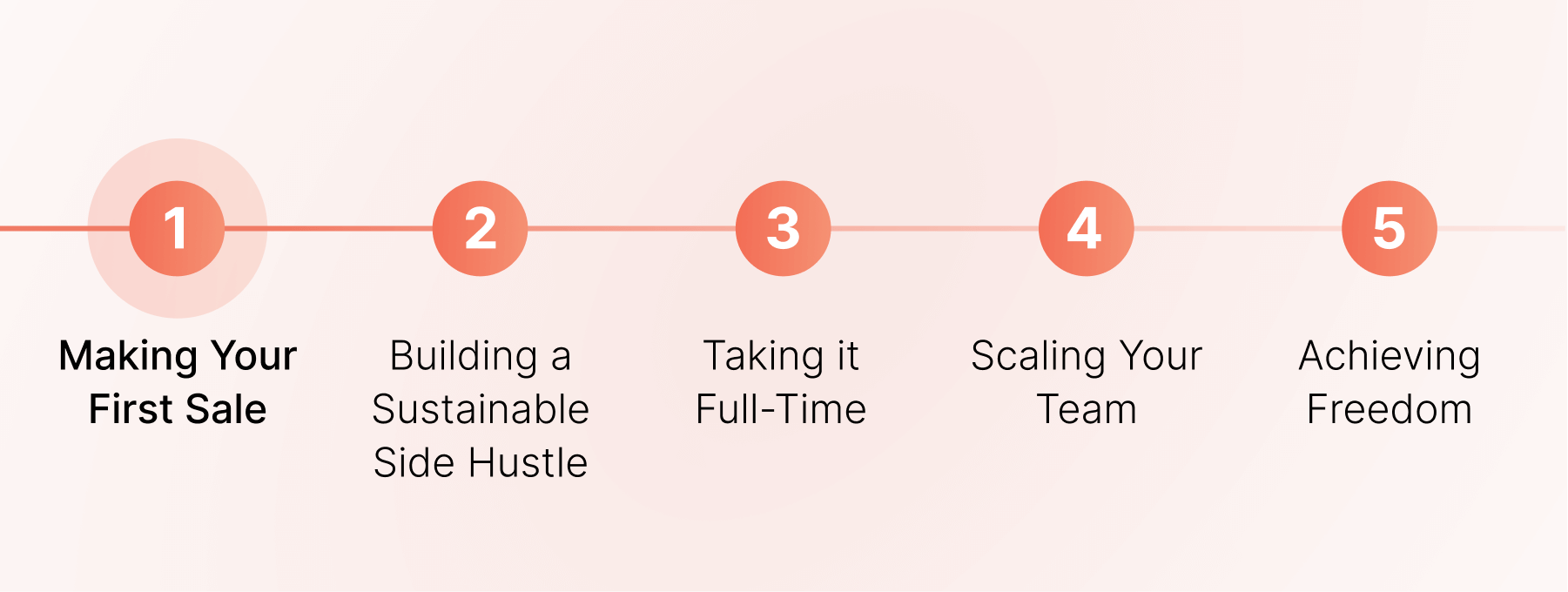 1
Making Your First Sale

2
Building a Sustainable Side Hustle

3
Taking it Full-Time

4
Scaling Your Team

5
Achieving Freedom